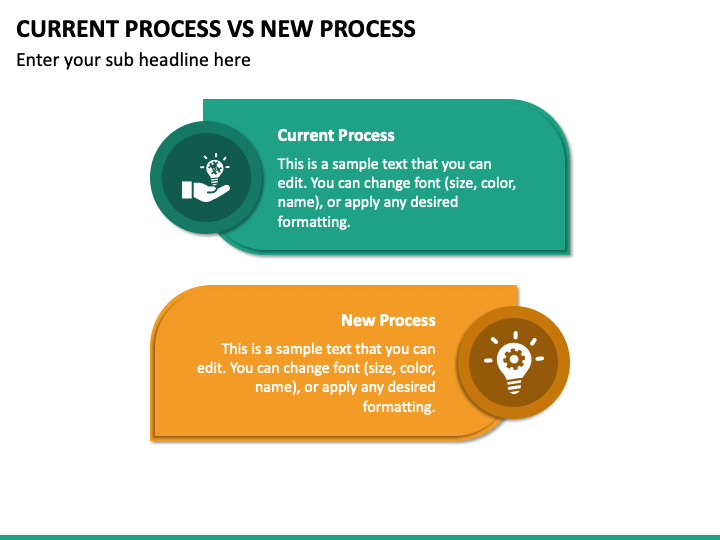 CURRENT PROCESS VS NEW PROCESS
Enter your sub headline here

Current Process
This is a sample text that you can edit. You can change font (size, color, name), or apply any desired formatting.

New Process
This is a sample text that you can edit. You can change font (size, color, name), or apply any desired formatting.